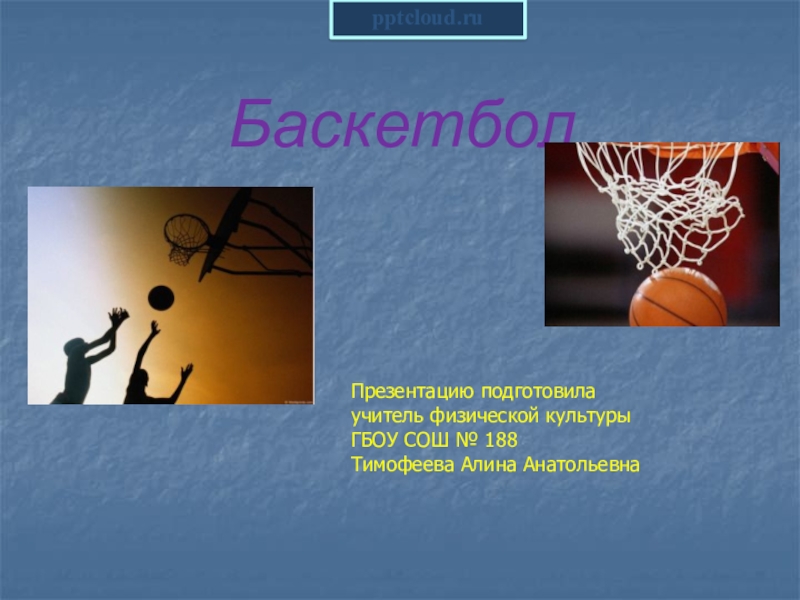 pptcloud.ru

Баскетбол

Презентацию подготовила
учитель физической культуры
ГБОУ СОШ № 188
Тимофеева Алина Анатольевна